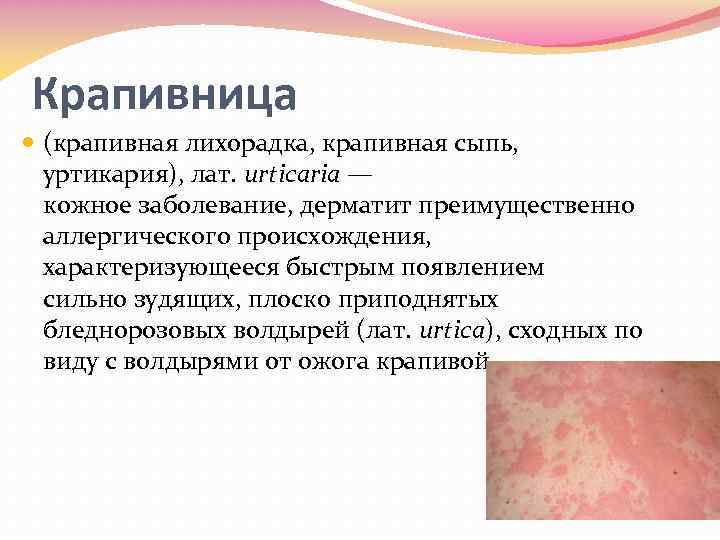 Крапивница

(крапивная лихорадка, крапивная сыпь, уртикария), лат. urticaria — кожное заболевание, дерматит преимущественно аллергического происхождения, характеризующееся быстрым появлением сильно зудящих, плоско приподнятых бледнорозовых волдырей (лат. urtica), сходных по виду с волдырями от ожога крапивой